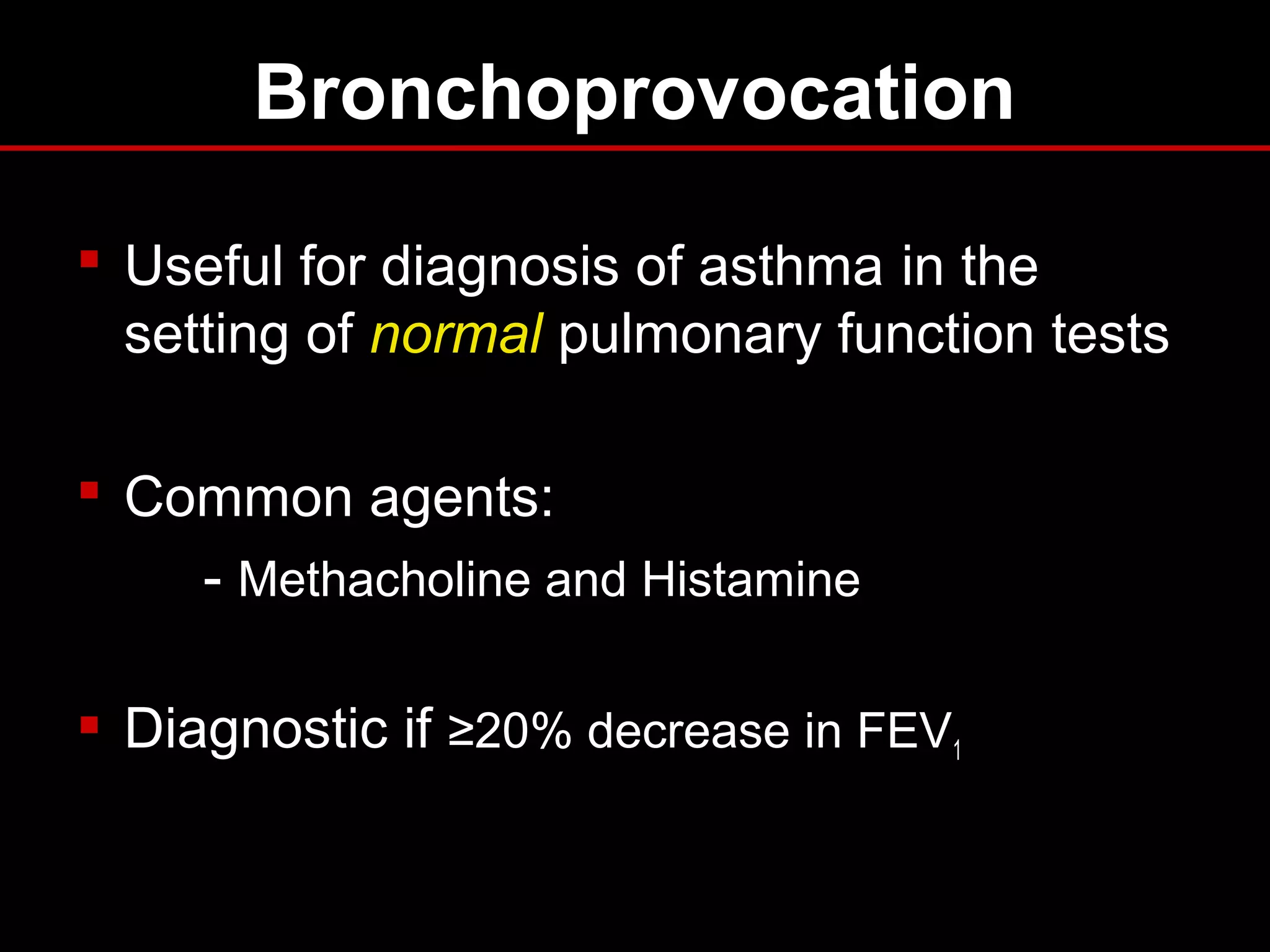 Bronchoprovocation

▪ Useful for diagnosis of asthma in the setting of normal pulmonary function tests

▪ Common agents:

- Methacholine and Histamine

▪ Diagnostic if ≥20% decrease in $FEV_1$